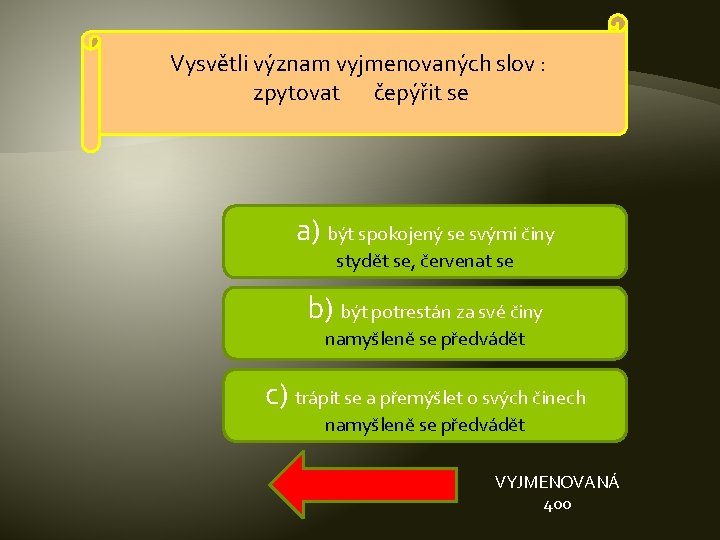 Vysvětli význam vyjmenovaných slov :
zpytovat čepýřit se

a) být spokojený se svými činy
stydět se, červenat se

b) být potrestán za své činy
namyšleně se předvádět

c) trápit se a přemýšlet o svých činech
namyšleně se předvádět

VYJMENOVANÁ
400